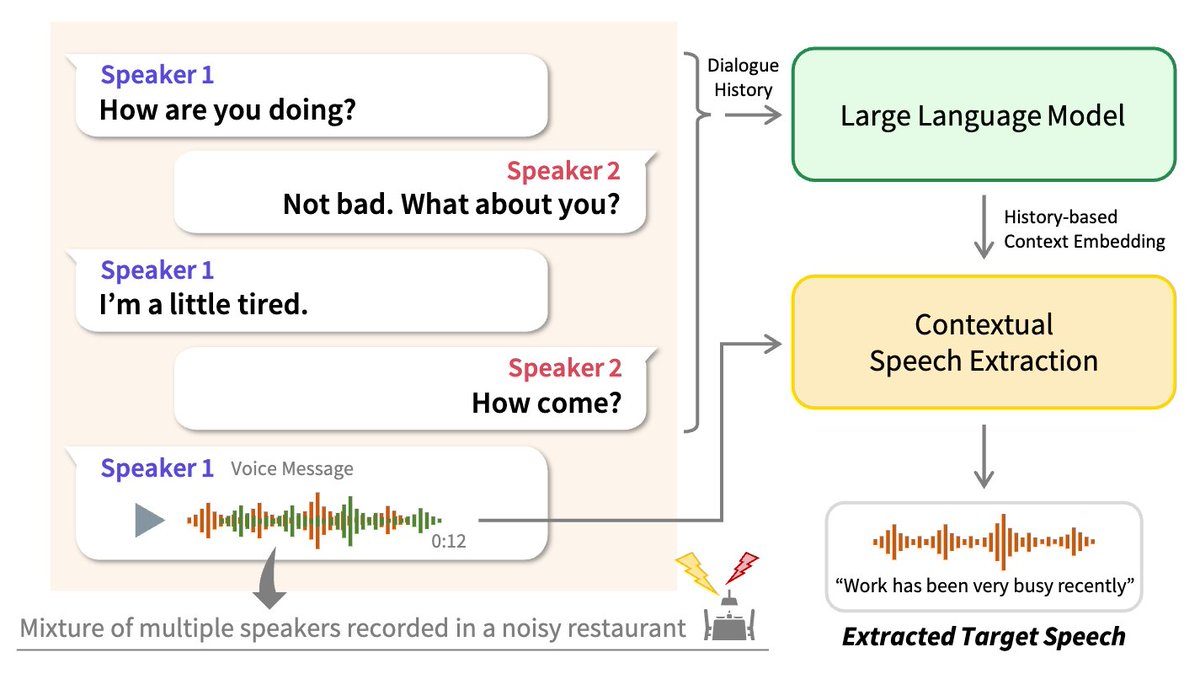 Speaker 1
How are you doing?

Speaker 2
Not bad. What about you?

Speaker 1
I'm a little tired.

Speaker 2
How come?

Speaker 1 Voice Message
0:12

Mixture of multiple speakers recorded in a noisy restaurant

Dialogue History

Large Language Model

History-based Context Embedding

Contextual Speech Extraction

"Work has been very busy recently"

Extracted Target Speech